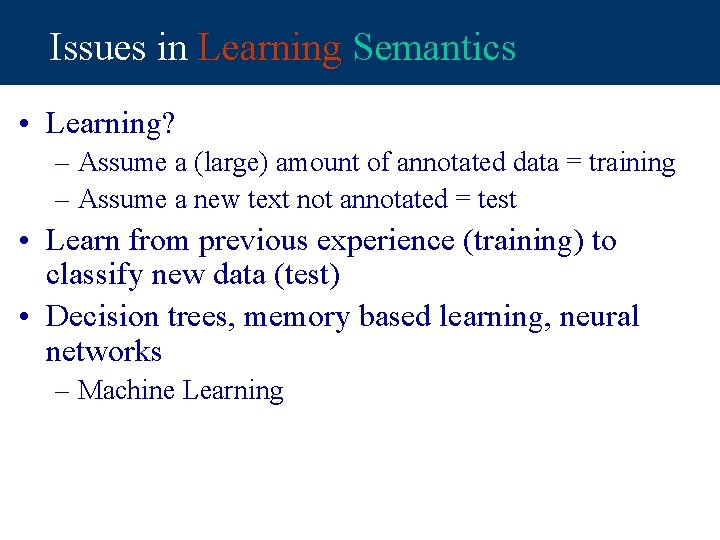 Issues in Learning Semantics

• Learning?
– Assume a (large) amount of annotated data = training
– Assume a new text not annotated = test

• Learn from previous experience (training) to classify new data (test)

• Decision trees, memory based learning, neural networks
– Machine Learning